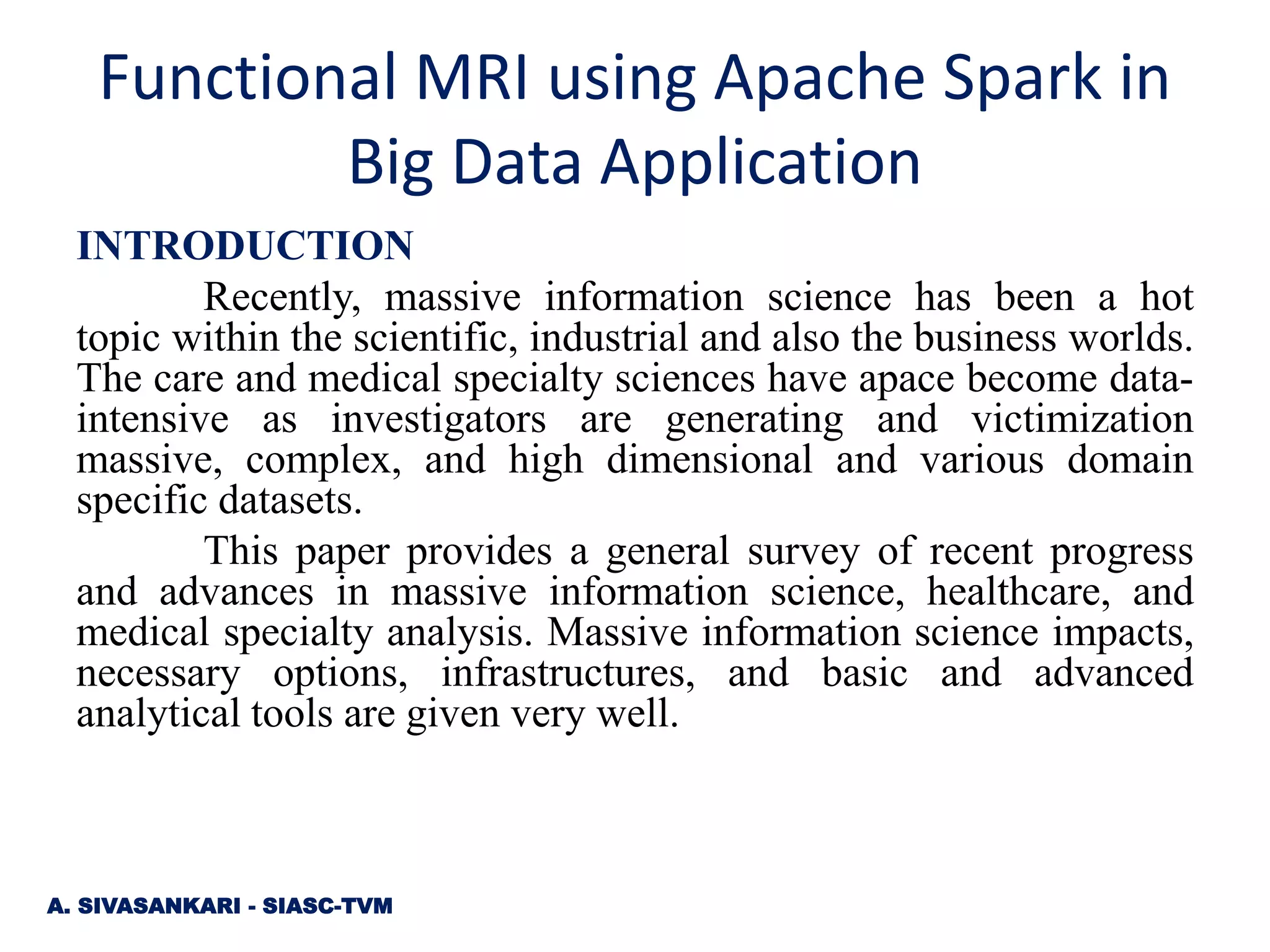 Functional MRI using Apache Spark in Big Data Application

INTRODUCTION

Recently, massive information science has been a hot topic within the scientific, industrial and also the business worlds. The care and medical specialty sciences have apace become data-intensive as investigators are generating and victimization massive, complex, and high dimensional and various domain specific datasets.

This paper provides a general survey of recent progress and advances in massive information science, healthcare, and medical specialty analysis. Massive information science impacts, necessary options, infrastructures, and basic and advanced analytical tools are given very well.

A. SIVASANKARI - SIASC-TVM